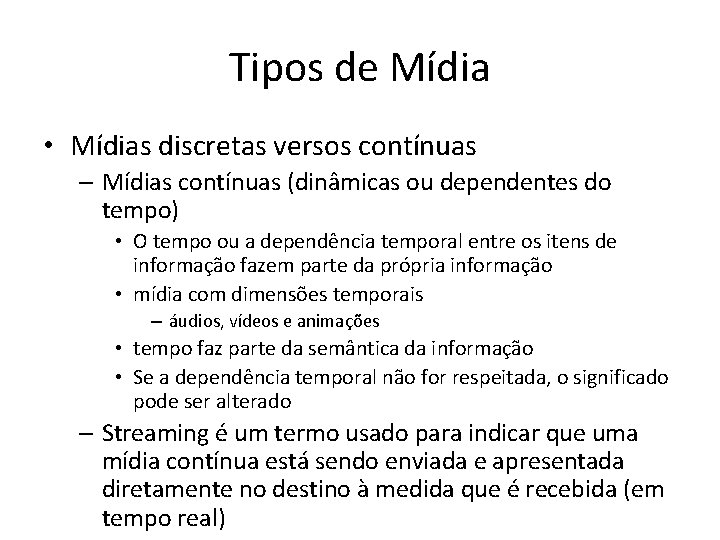 Tipos de Mídia

• Mídias discretas versos contínuas
– Mídias contínuas (dinâmicas ou dependentes do tempo)
• O tempo ou a dependência temporal entre os itens de informação fazem parte da própria informação
• mídia com dimensões temporais
– áudios, vídeos e animações
• tempo faz parte da semântica da informação
• Se a dependência temporal não for respeitada, o significado pode ser alterado
– Streaming é um termo usado para indicar que uma mídia contínua está sendo enviada e apresentada diretamente no destino à medida que é recebida (em tempo real)